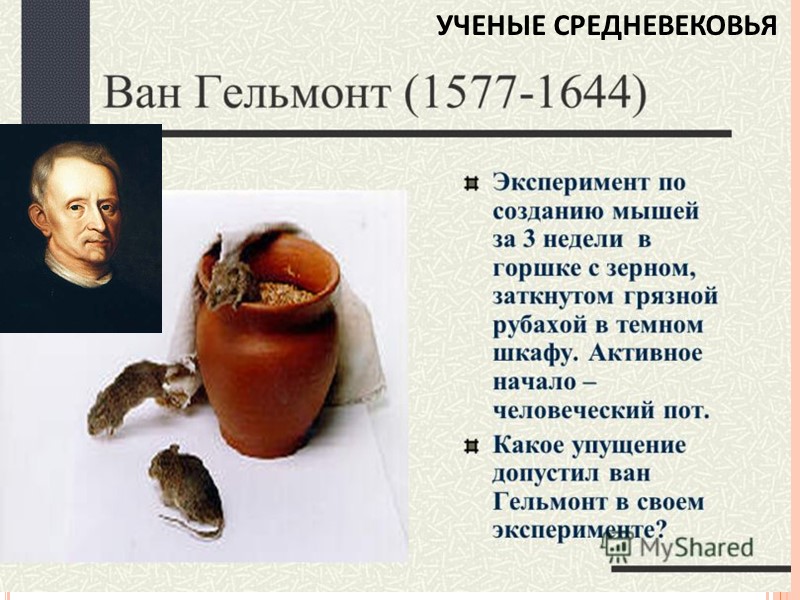 УЧЕНЫЕ СРЕДНЕВЕКОВЬЯ

Ван Гельмонт (1577-1644)

Эксперимент по созданию мышей за 3 недели в горшке с зерном, заткнутом грязной рубахой в темном шкафу. Активное начало – человеческий пот.

Какое упущение допустил ван Гельмонт в своем эксперименте?

MyShared